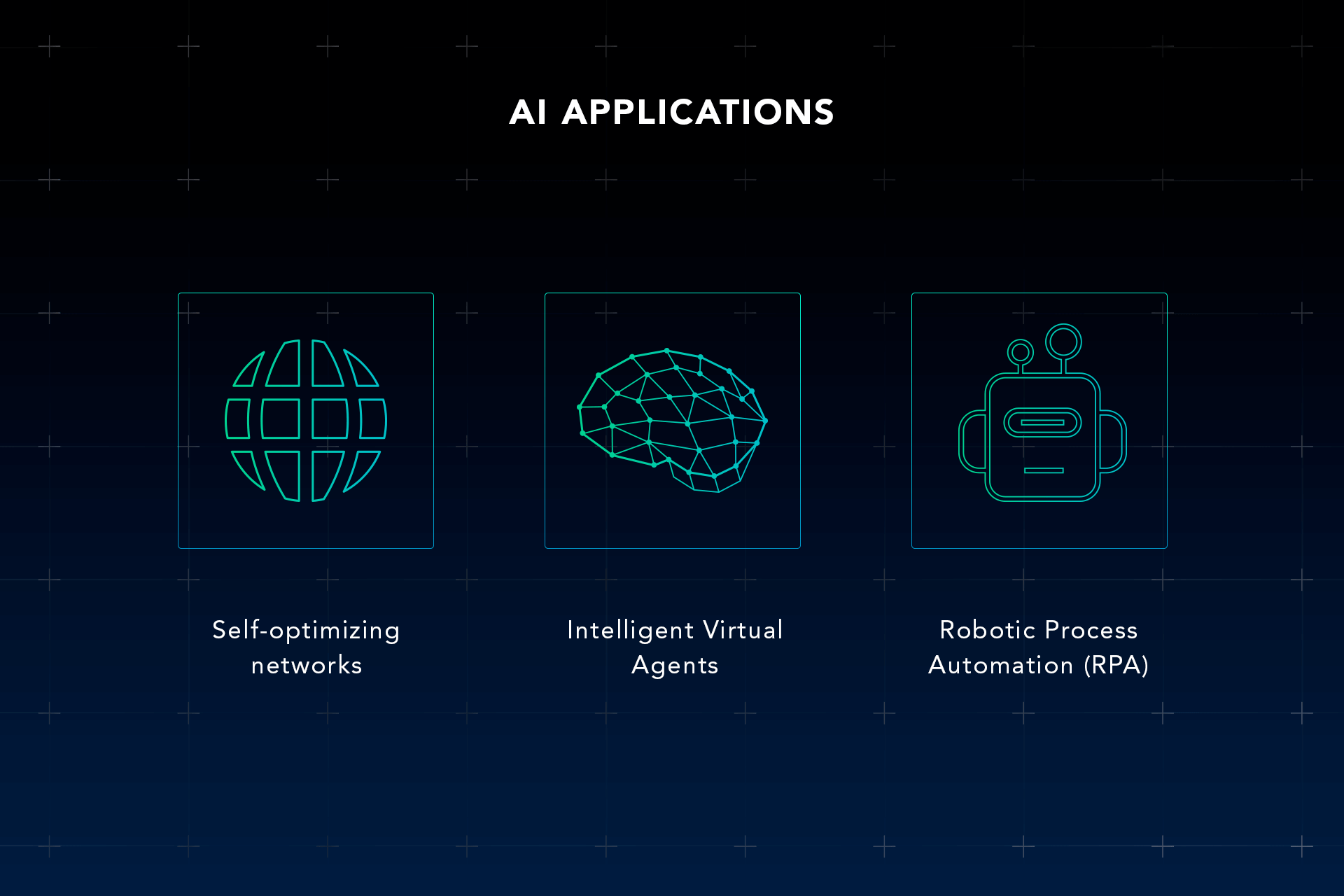 AI APPLICATIONS

Self-optimizing networks

Intelligent Virtual Agents

Robotic Process Automation (RPA)